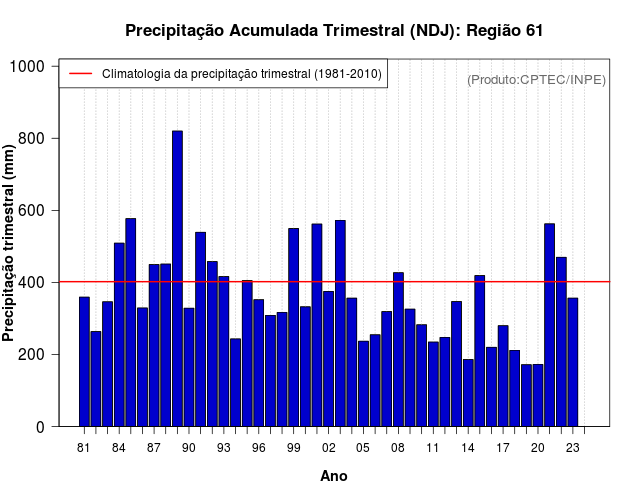 Precipitação Acumulada Trimestral (NDJ): Região 61

Climatologia da precipitação trimestral (1981-2010)

(Produto:CPTEC/INPE)

Precipitação trimestral (mm)

1000
800
600
400
200
0

81 84 87 90 93 96 99 02 05 08 11 14 17 20 23

Ano